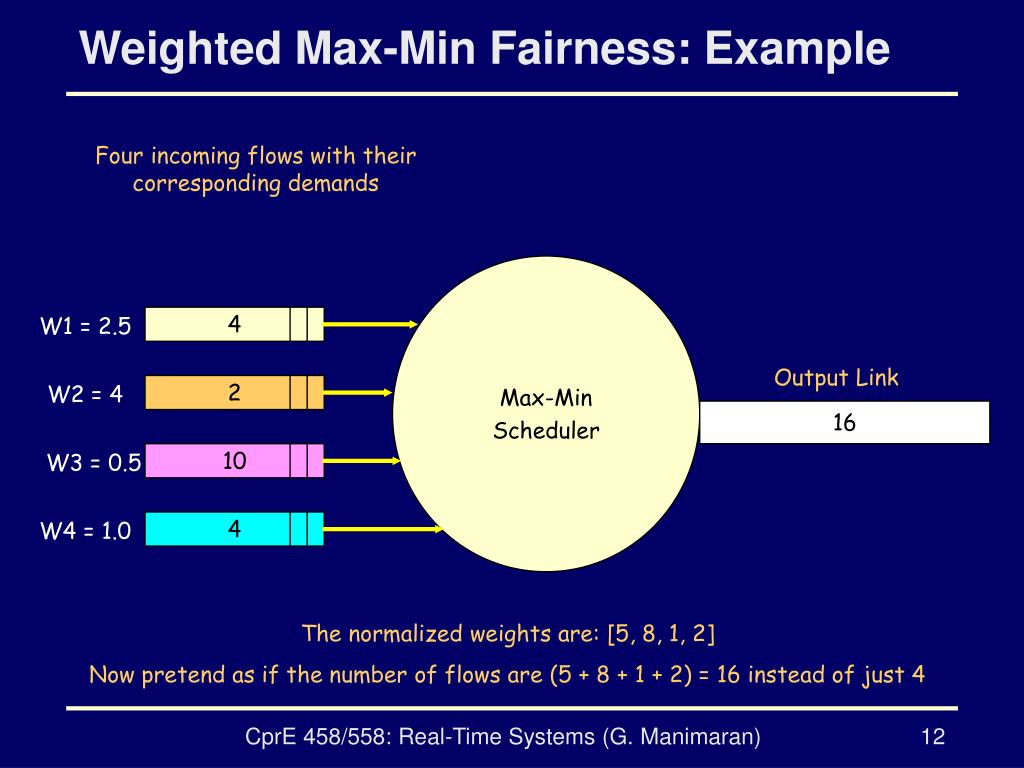 Weighted Max-Min Fairness: Example

Four incoming flows with their corresponding demands

W1 = 2.5

4

W2 = 4

2

W3 = 0.5

10

W4 = 1.0

4

Max-Min Scheduler

Output Link

16

The normalized weights are: [5, 8, 1, 2]

Now pretend as if the number of flows are (5 + 8 + 1 + 2) = 16 instead of just 4

CprE 458/558: Real-Time Systems (G. Manimaran)

12